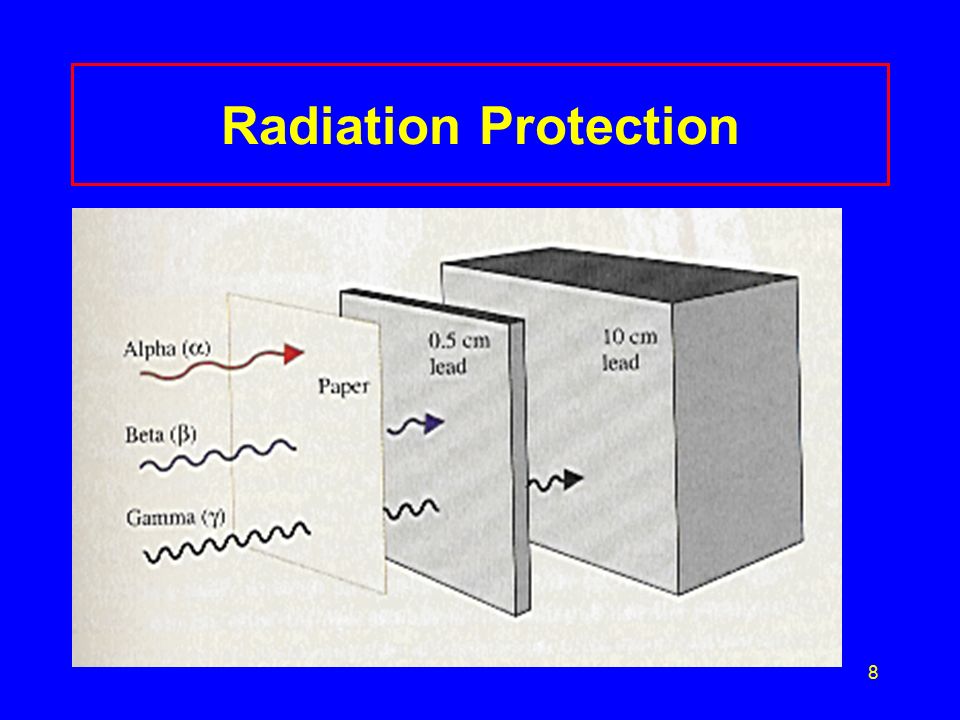 Radiation Protection

Alpha ($\alpha$)

Beta ($\beta$)

Gamma ($\gamma$)

Paper

0.5 cm lead

10 cm lead

8